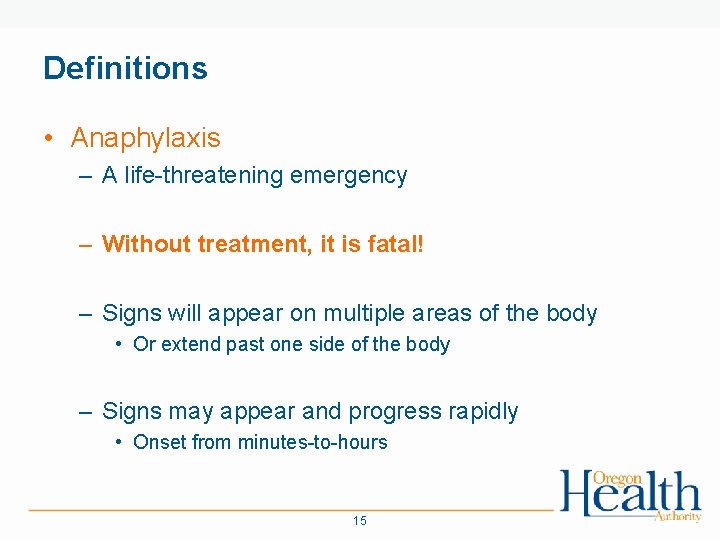 Definitions

• Anaphylaxis

– A life-threatening emergency

– Without treatment, it is fatal!

– Signs will appear on multiple areas of the body

• Or extend past one side of the body

– Signs may appear and progress rapidly

• Onset from minutes-to-hours

Oregon Health Authority

15